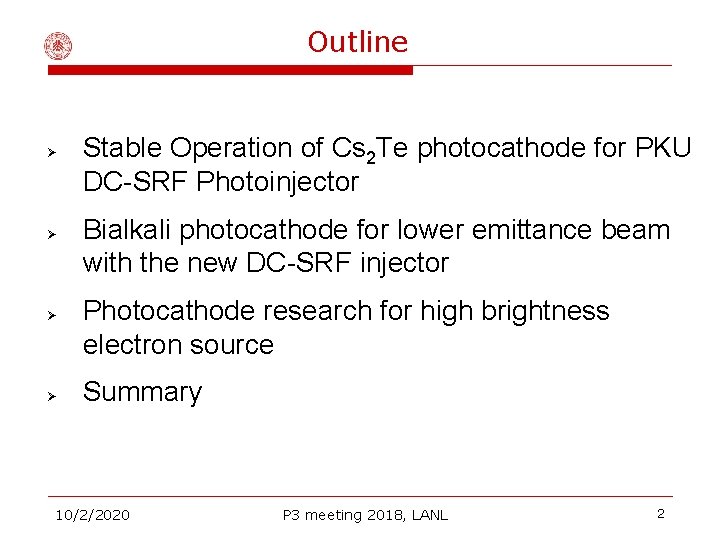 Outline

➢ Stable Operation of $Cs_2Te$ photocathode for PKU DC-SRF Photoinjector

➢ Bialkali photocathode for lower emittance beam with the new DC-SRF injector

➢ Photocathode research for high brightness electron source

➢ Summary

10/2/2020

P3 meeting 2018, LANL

2